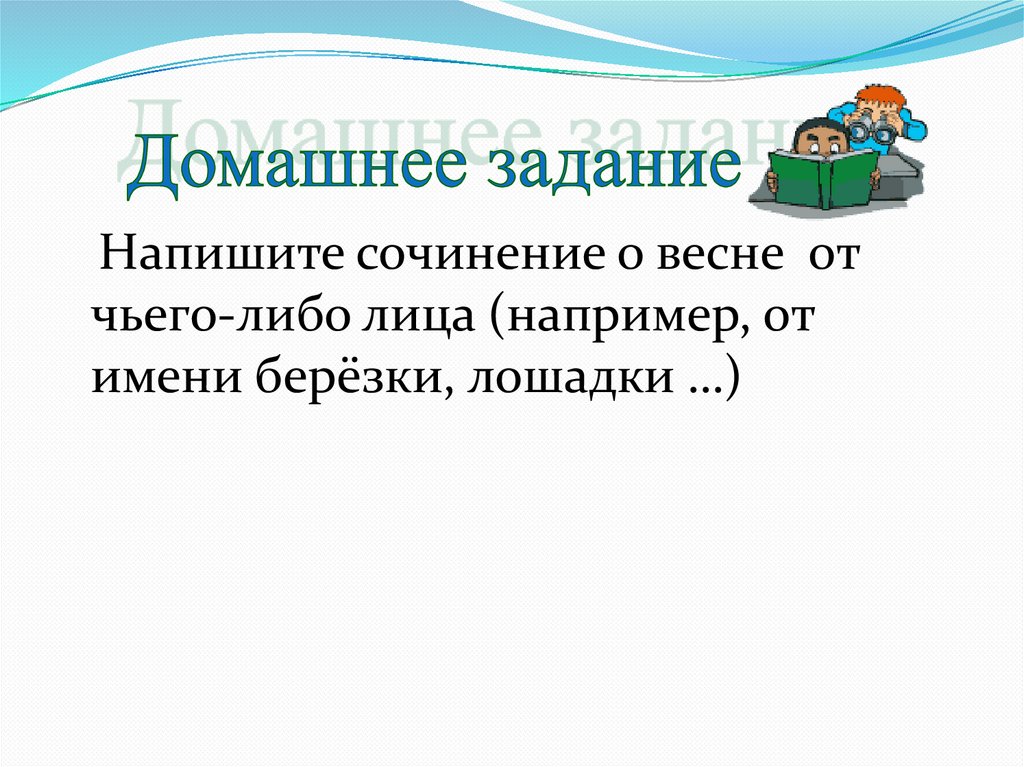 Домашнее задание

Напишите сочинение о весне от чьего-либо лица (например, от имени берёзки, лошадки …)